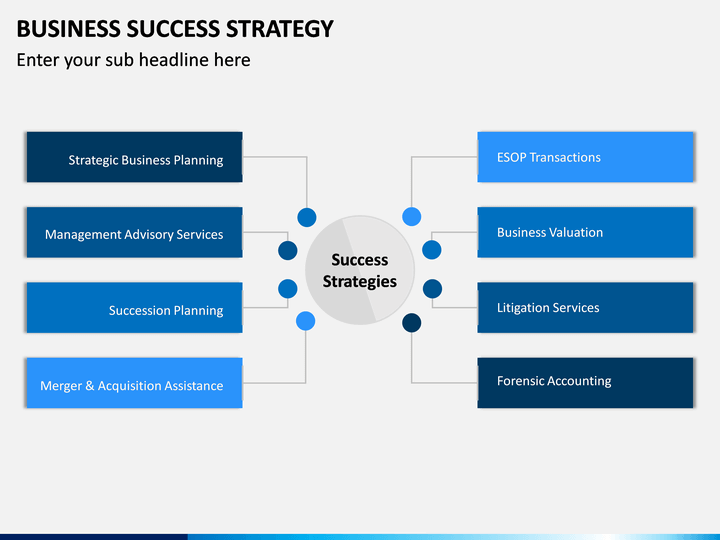 BUSINESS SUCCESS STRATEGY

Enter your sub headline here

Strategic Business Planning

Management Advisory Services

Succession Planning

Merger & Acquisition Assistance

Success Strategies

ESOP Transactions

Business Valuation

Litigation Services

Forensic Accounting